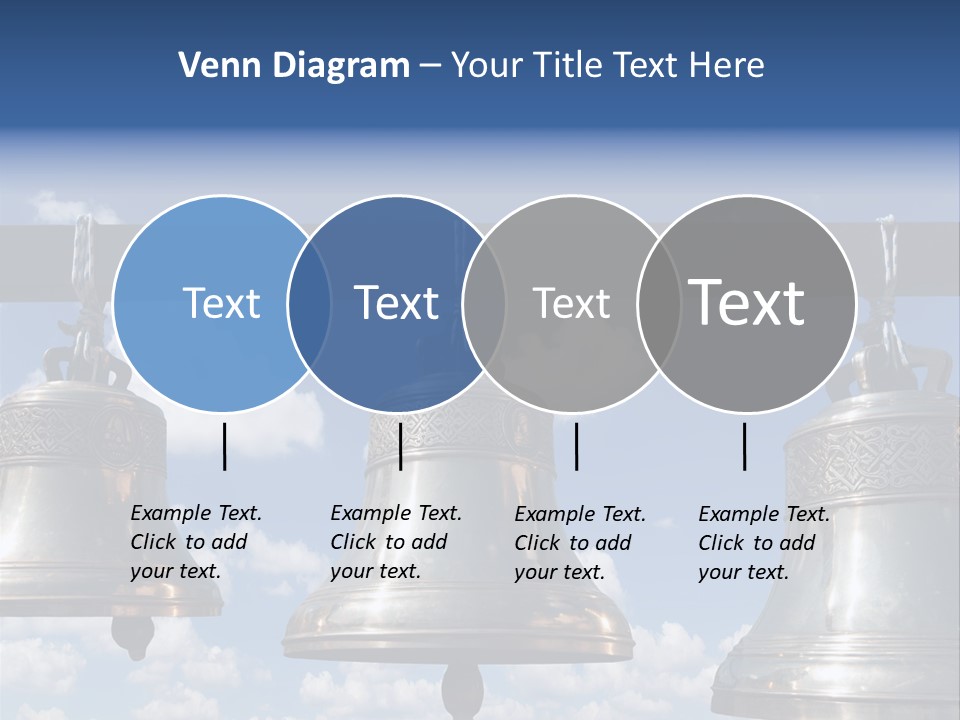 Venn Diagram – Your Title Text Here

Text

Text

Text

Text

Example Text. Click to add your text.

Example Text. Click to add your text.

Example Text. Click to add your text.

Example Text. Click to add your text.